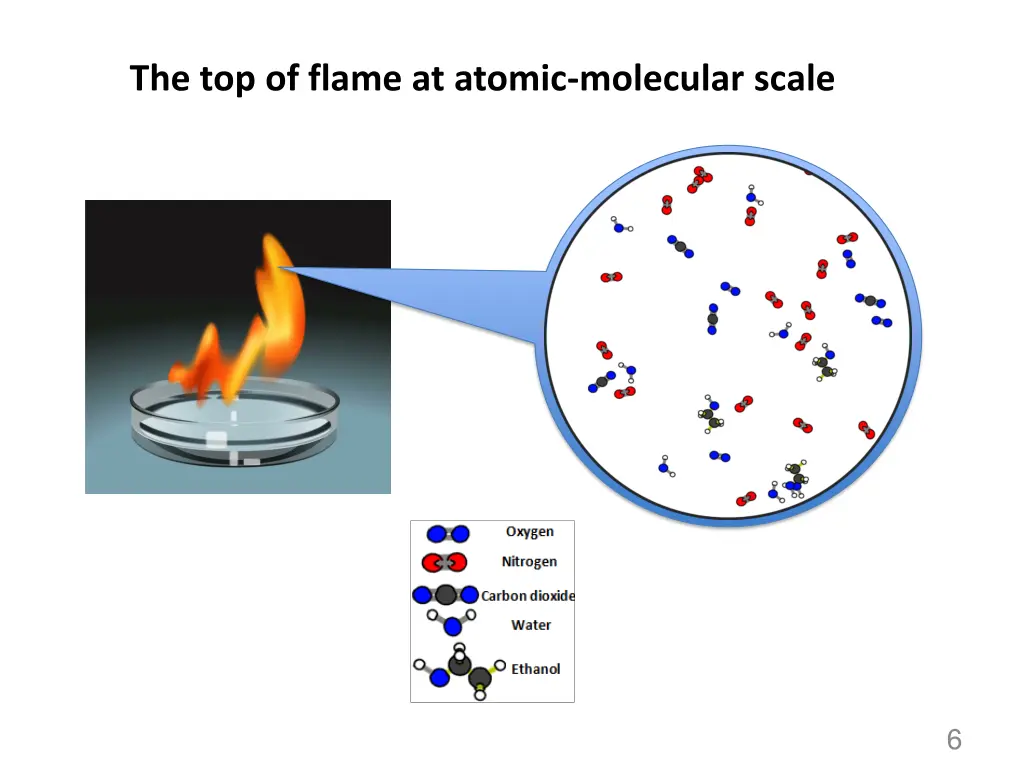 The top of flame at atomic-molecular scale

Oxygen
Nitrogen
Carbon dioxide
Water
Ethanol

6